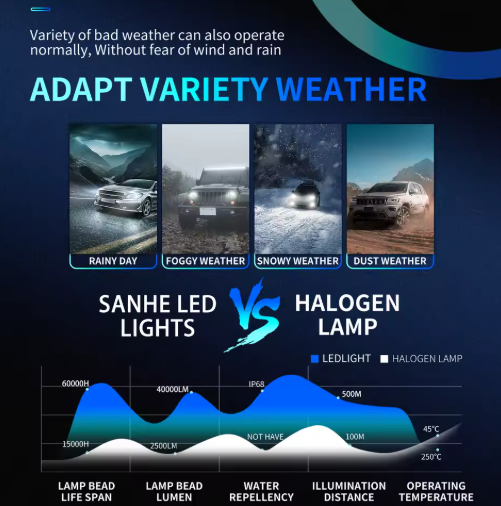 Variety of bad weather can also operate normally, Without fear of wind and rain

ADAPT VARIETY WEATHER

RAINY DAY
FOGGY WEATHER
SNOWY WEATHER
DUST WEATHER

SANHE LED LIGHTS VS HALOGEN LAMP

LEDLIGHT HALOGEN LAMP

60000H
40000LM
IP68
500M
45°C
15000H
2500LM
NOT HAVE
100M
250°C

LAMP BEAD LIFE SPAN
LAMP BEAD LUMEN
WATER REPELLENCY
ILLUMINATION DISTANCE
OPERATING TEMPERATURE